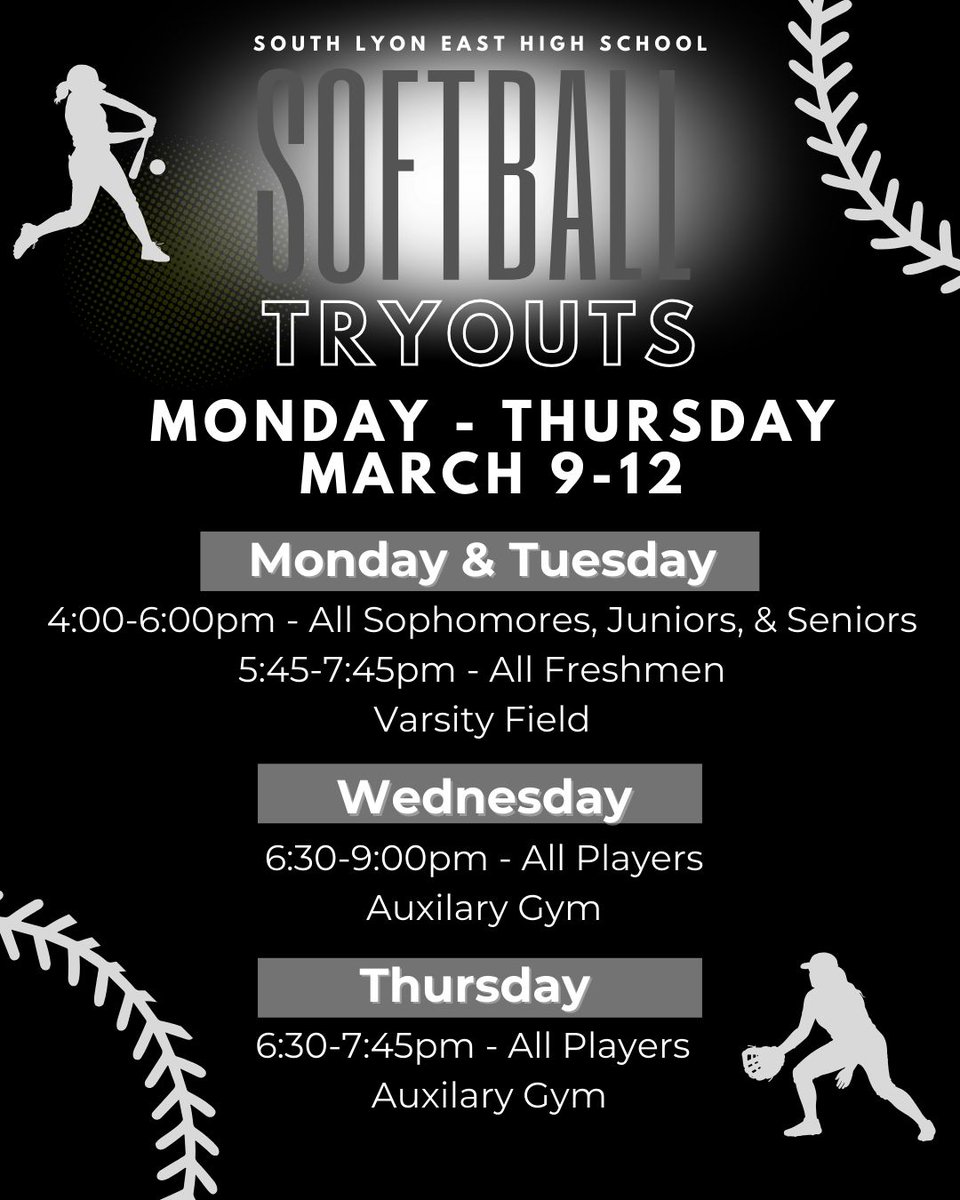 SOUTH LYON EAST HIGH SCHOOL

SOFTBALL

TRYOUTS

MONDAY - THURSDAY
MARCH 9-12

Monday & Tuesday

4:00-6:00pm - All Sophomores, Juniors, & Seniors
5:45-7:45pm - All Freshmen
Varsity Field

Wednesday

6:30-9:00pm - All Players
Auxilary Gym

Thursday

6:30-7:45pm - All Players
Auxilary Gym